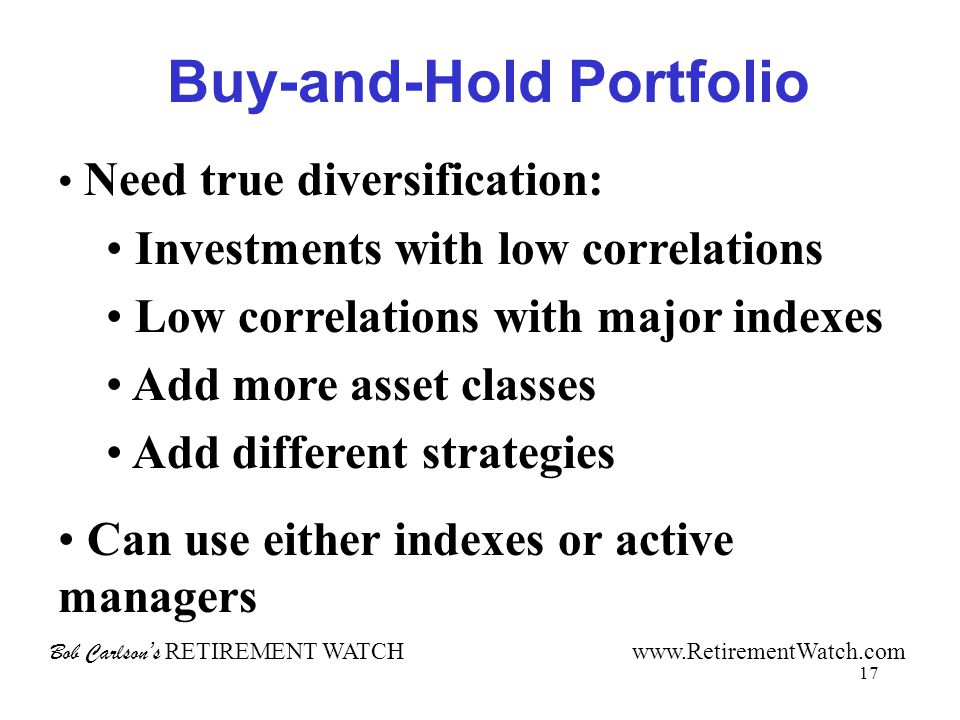 Buy-and-Hold Portfolio

• Need true diversification:

• Investments with low correlations

• Low correlations with major indexes

• Add more asset classes

• Add different strategies

• Can use either indexes or active managers

Bob Carlson's RETIREMENT WATCH www.RetirementWatch.com

17